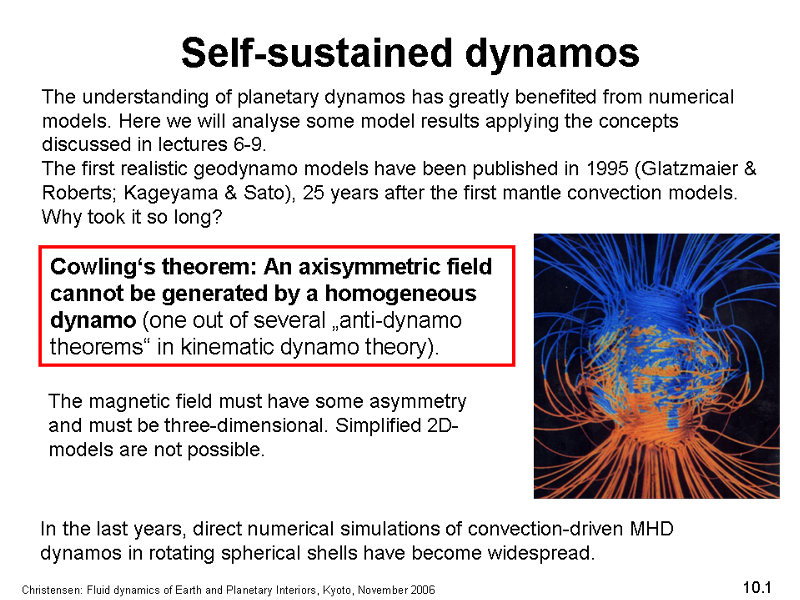 Self-sustained dynamos

The understanding of planetary dynamos has greatly benefited from numerical models. Here we will analyse some model results applying the concepts discussed in lectures 6-9.
The first realistic geodynamo models have been published in 1995 (Glatzmaier & Roberts; Kageyama & Sato), 25 years after the first mantle convection models. Why took it so long?

Cowling‘s theorem: An axisymmetric field cannot be generated by a homogeneous dynamo (one out of several „anti-dynamo theorems“ in kinematic dynamo theory).

The magnetic field must have some asymmetry and must be three-dimensional. Simplified 2D-models are not possible.

In the last years, direct numerical simulations of convection-driven MHD dynamos in rotating spherical shells have become widespread.

Christensen: Fluid dynamics of Earth and Planetary Interiors, Kyoto, November 2006

10.1